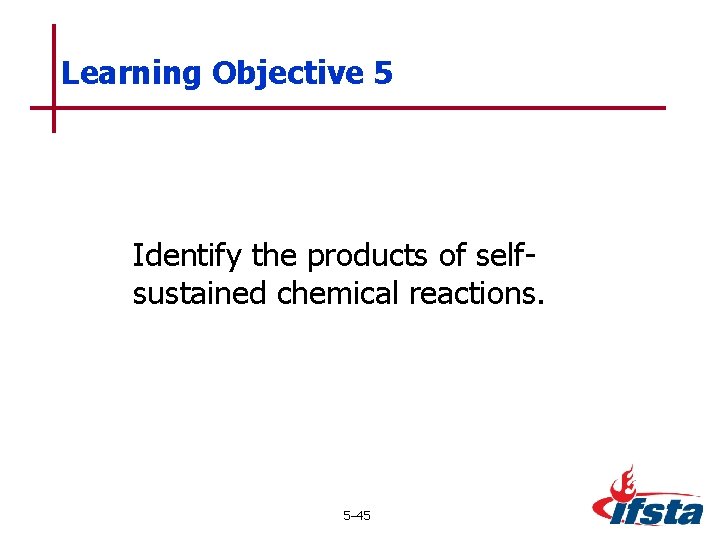 Learning Objective 5

Identify the products of self-sustained chemical reactions.

5–45

ifsta